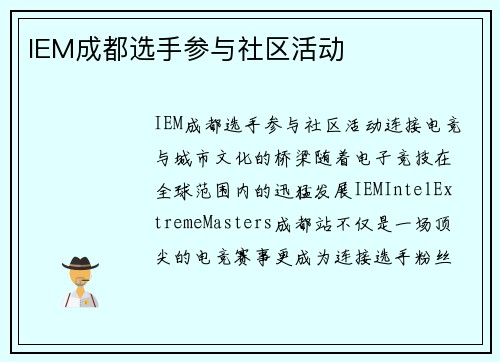 IEM成都选手参与社区活动

IEM成都选手参与社区活动连接电竞与城市文化的桥梁随着电子竞技在全球范围内的迅猛发展IEMIntelExtremeMasters成都站不仅是一场顶尖的电竞赛事更成为连接选手粉丝